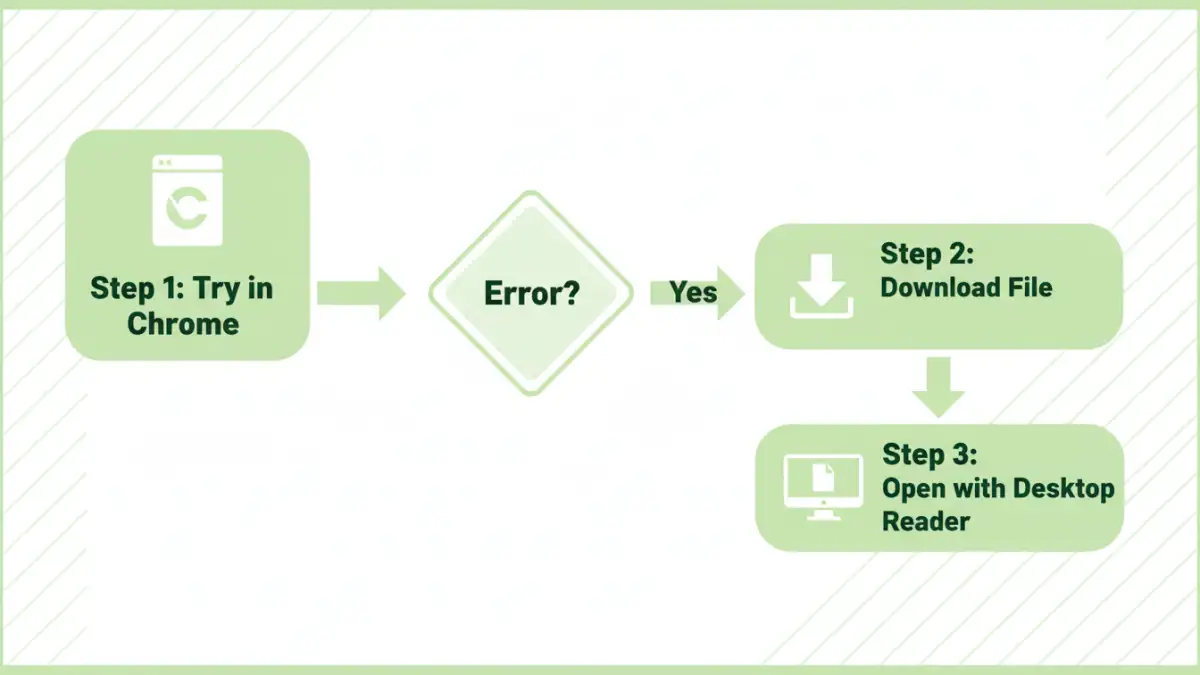 Step 1: Try in Chrome

Error?

Yes

Step 2: Download File

Step 3: Open with Desktop Reader